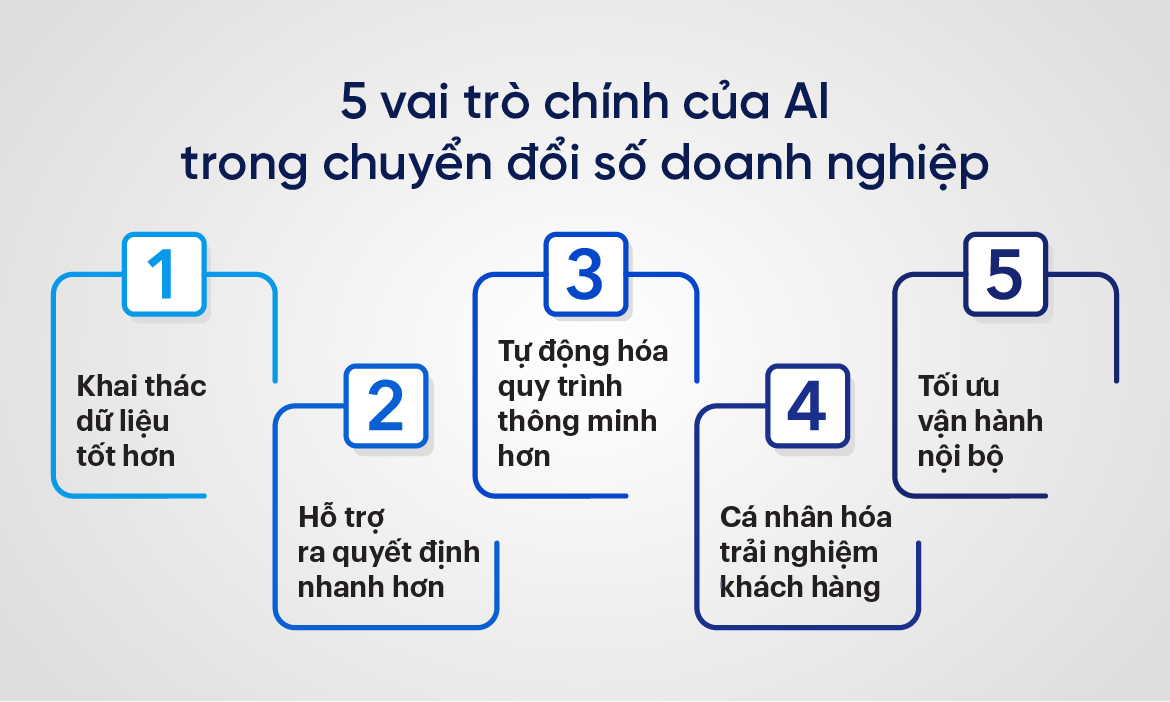 5 vai trò chính của AI trong chuyển đổi số doanh nghiệp

1
Khai thác dữ liệu tốt hơn

2
Hỗ trợ ra quyết định nhanh hơn

3
Tự động hóa quy trình thông minh hơn

4
Cá nhân hóa trải nghiệm khách hàng

5
Tối ưu vận hành nội bộ